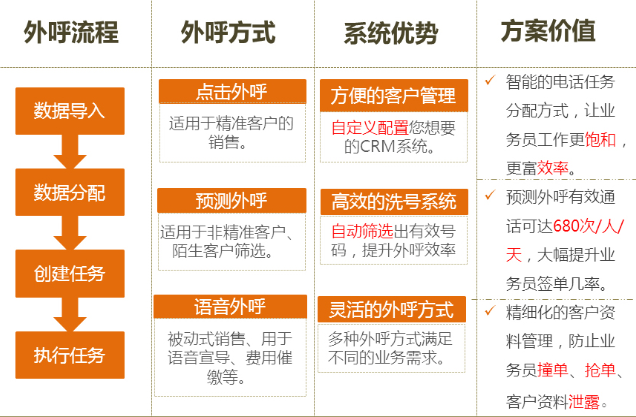 外呼流程

数据导入

数据分配

创建任务

执行任务

外呼方式

点击外呼

适用于精准客户的销售。

预测外呼

适用于非精准客户、陌生客户筛选。

语音外呼

被动式销售、用于语音宣导、费用催缴等。

系统优势

方便的客户管理

自定义配置您想要的CRM系统。

高效的洗号系统

自动筛选出有效号码，提升外呼效率

灵活的外呼方式

多种外呼方式满足不同的业务需求。

方案价值

✓ 智能的电话任务分配方式，让业务员工作更饱和，更富效率。

✓ 预测外呼有效通话可达680次/人/天，大幅提升业务员签单几率。

✓ 精细化的客户资料管理，防止业务员撞单、抢单、客户资料泄露。